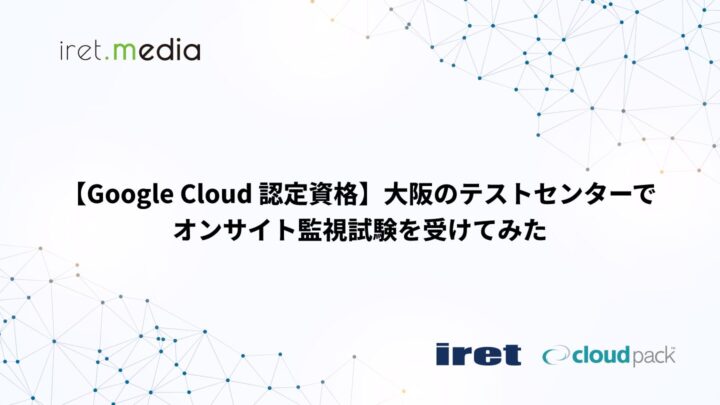 iret.media

【Google Cloud 認定資格】大阪のテストセンターでオンサイト監視試験を受けてみた

iret

cloudpack